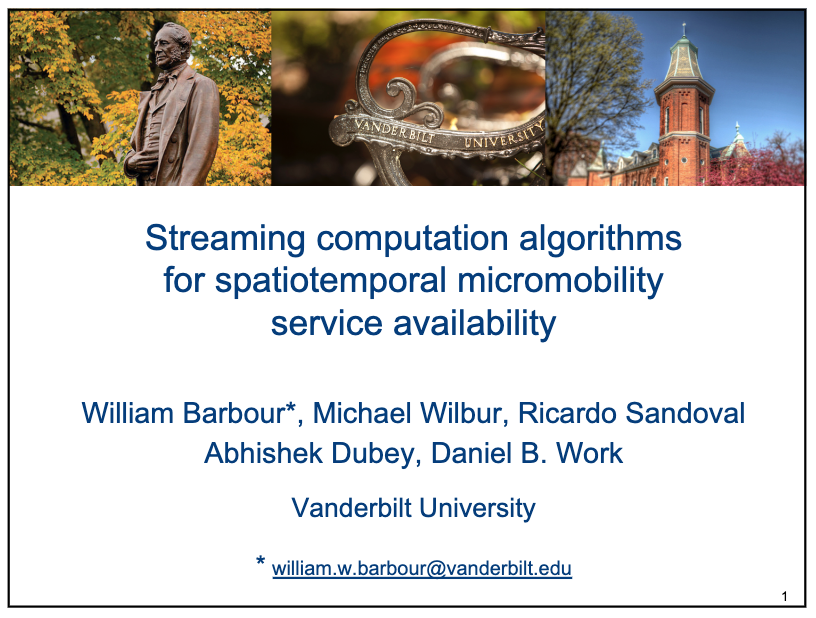 VANDERBILT UNIVERSITY

Streaming computation algorithms for spatiotemporal micromobility service availability

William Barbour*, Michael Wilbur, Ricardo Sandoval
Abhishek Dubey, Daniel B. Work

Vanderbilt University

* william.w.barbour@vanderbilt.edu

1